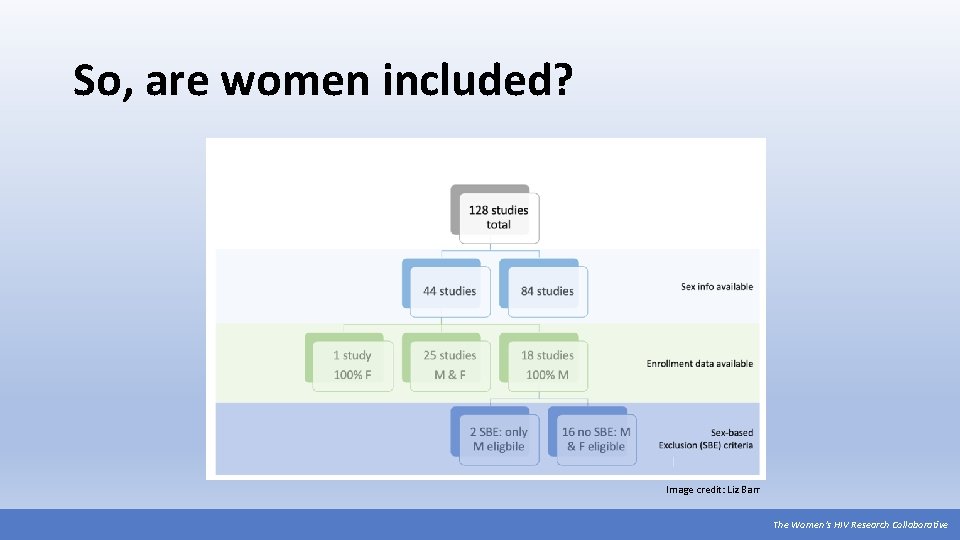 So, are women included?

128 studies total

44 studies

84 studies

Sex info available

1 study 100% F

25 studies M & F

18 studies 100% M

Enrollment data available

2 SBE: only M eligible

16 no SBE: M & F eligible

Sex-based Exclusion (SBE) criteria

Image credit: Liz Barr

The Women's HIV Research Collaborative